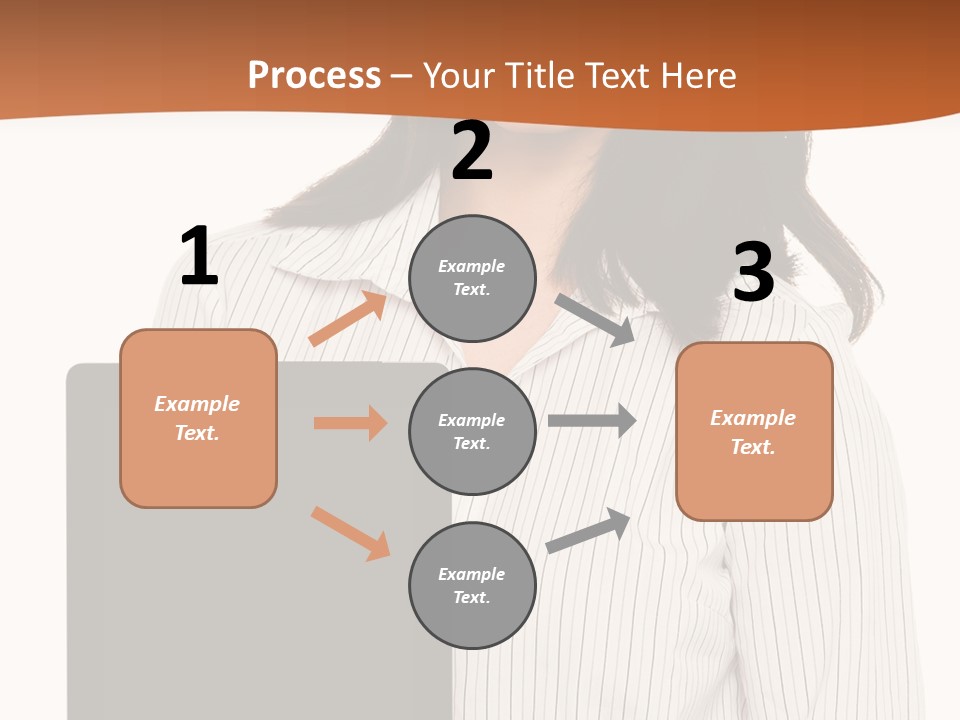 Process – Your Title Text Here

1

Example Text.

2

Example Text.

Example Text.

Example Text.

3

Example Text.